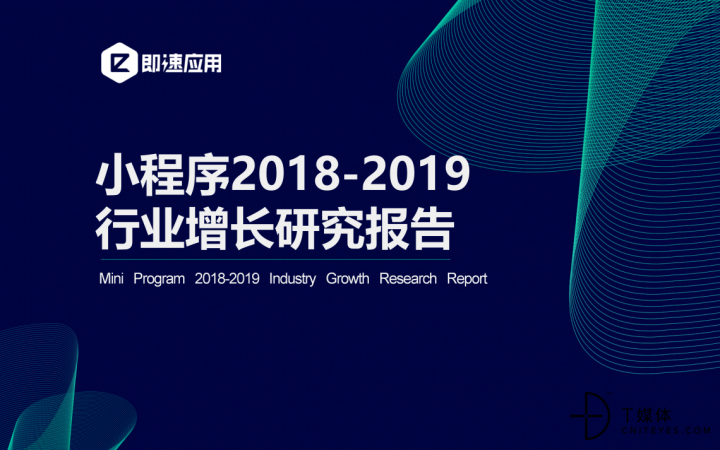 即速应用

小程序2018-2019
行业增长研究报告

Mini Program 2018-2019 Industry Growth Research Report

T媒体
CNITEYES.COM